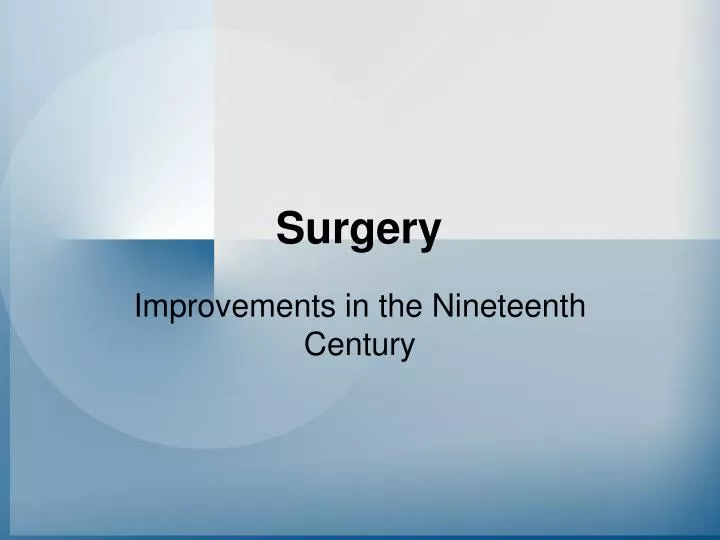 Surgery

Improvements in the Nineteenth Century